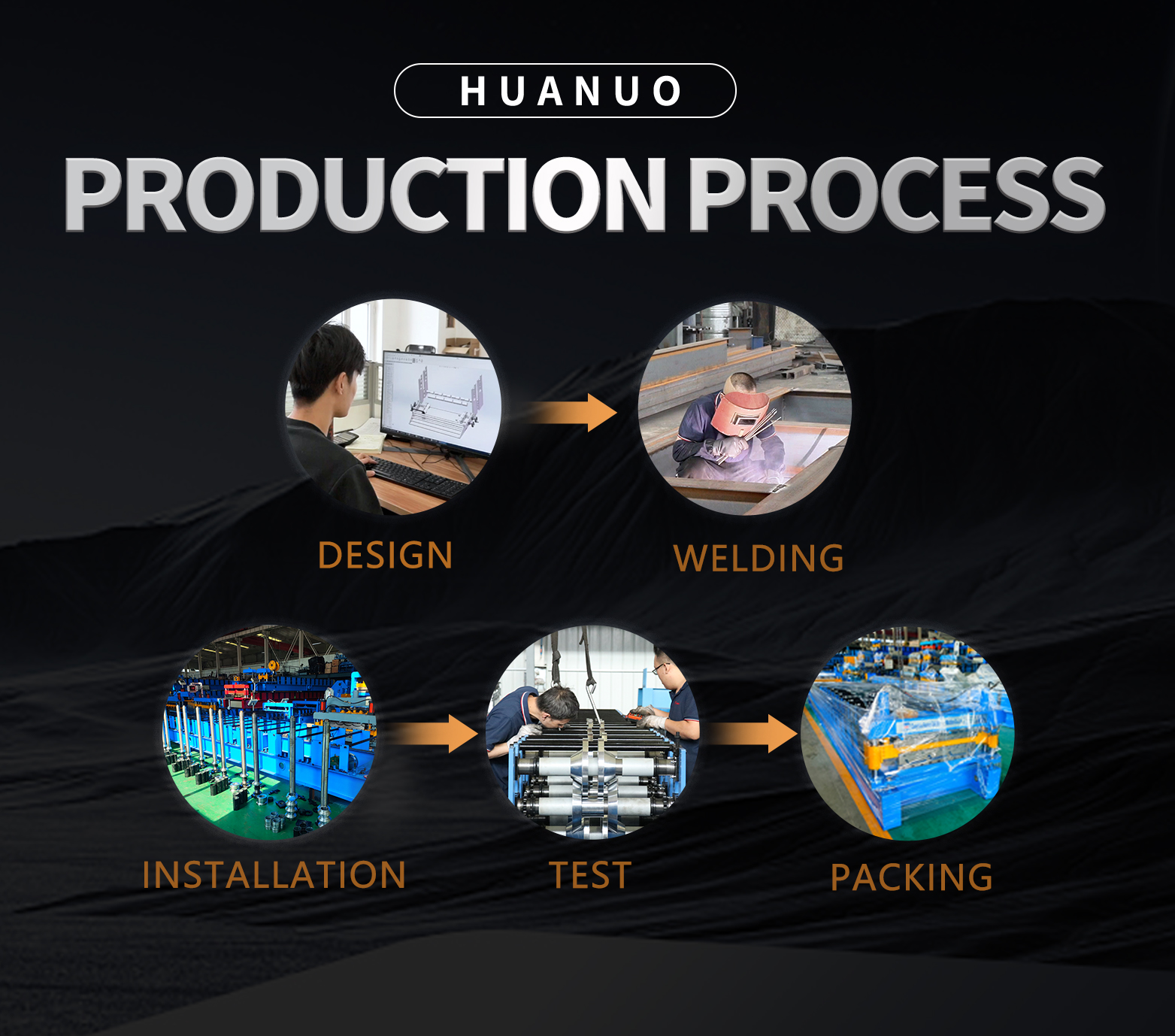 HUANUO

PRODUCTION PROCESS

DESIGN

WELDING

INSTALLATION

TEST

PACKING